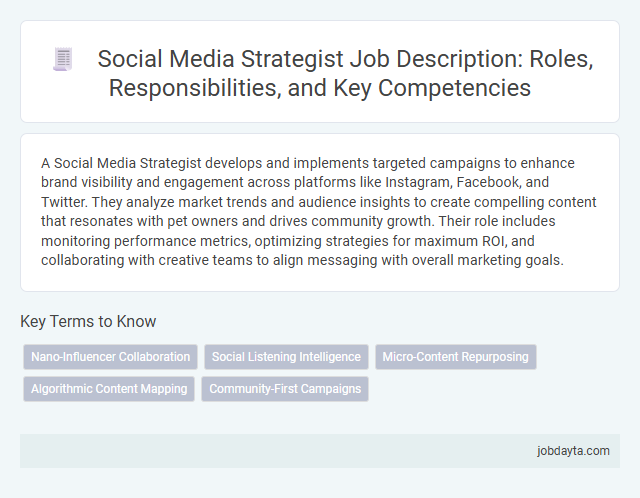 Social Media Strategist Job Description: Roles, Responsibilities, and Key Competencies

A Social Media Strategist develops and implements targeted campaigns to enhance brand visibility and engagement across platforms like Instagram, Facebook, and Twitter. They analyze market trends and audience insights to create compelling content that resonates with pet owners and drives community growth. Their role includes monitoring performance metrics, optimizing strategies for maximum ROI, and collaborating with creative teams to align messaging with overall marketing goals.

Key Terms to Know

Nano-Influencer Collaboration

Social Listening Intelligence

Micro-Content Repurposing

Algorithmic Content Mapping

Community-First Campaigns

jobdayta.com